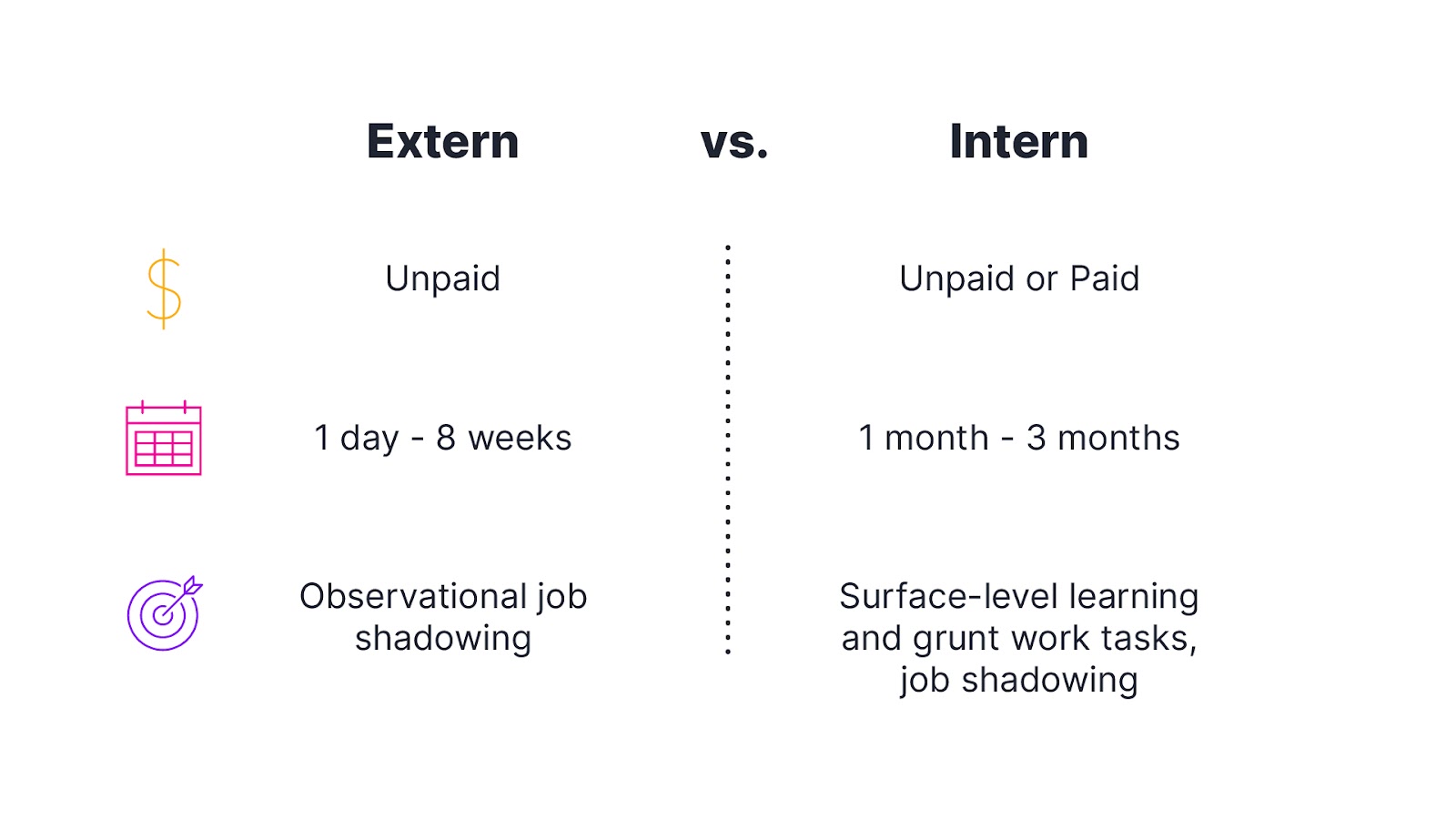 | Extern | vs. | Intern |
|---|---|---|
| Unpaid | | Unpaid or Paid |
| 1 day - 8 weeks | | 1 month - 3 months |
| Observational job shadowing | | Surface-level learning and grunt work tasks, job shadowing |